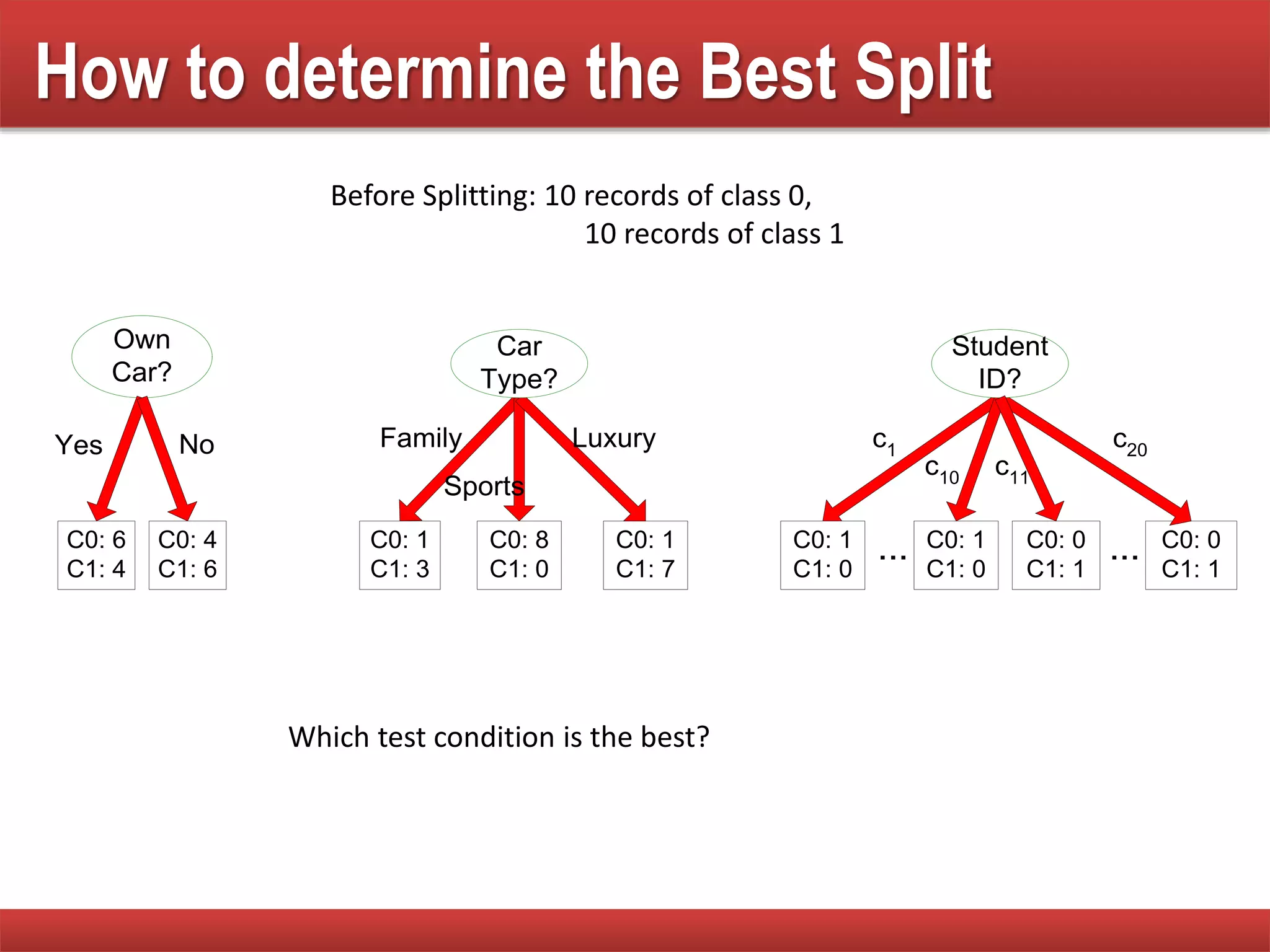 How to determine the Best Split

Before Splitting: 10 records of class 0,
10 records of class 1

Own Car?

Yes

No

C0: 6
C1: 4

C0: 4
C1: 6

Car Type?

Family

Sports

Luxury

C0: 1
C1: 3

C0: 8
C1: 0

C0: 1
C1: 7

Student ID?

$c_1$

$c_{10}$

$c_{11}$

$c_{20}$

C0: 1
C1: 0

...

C0: 1
C1: 0

C0: 0
C1: 1

...

C0: 0
C1: 1

Which test condition is the best?